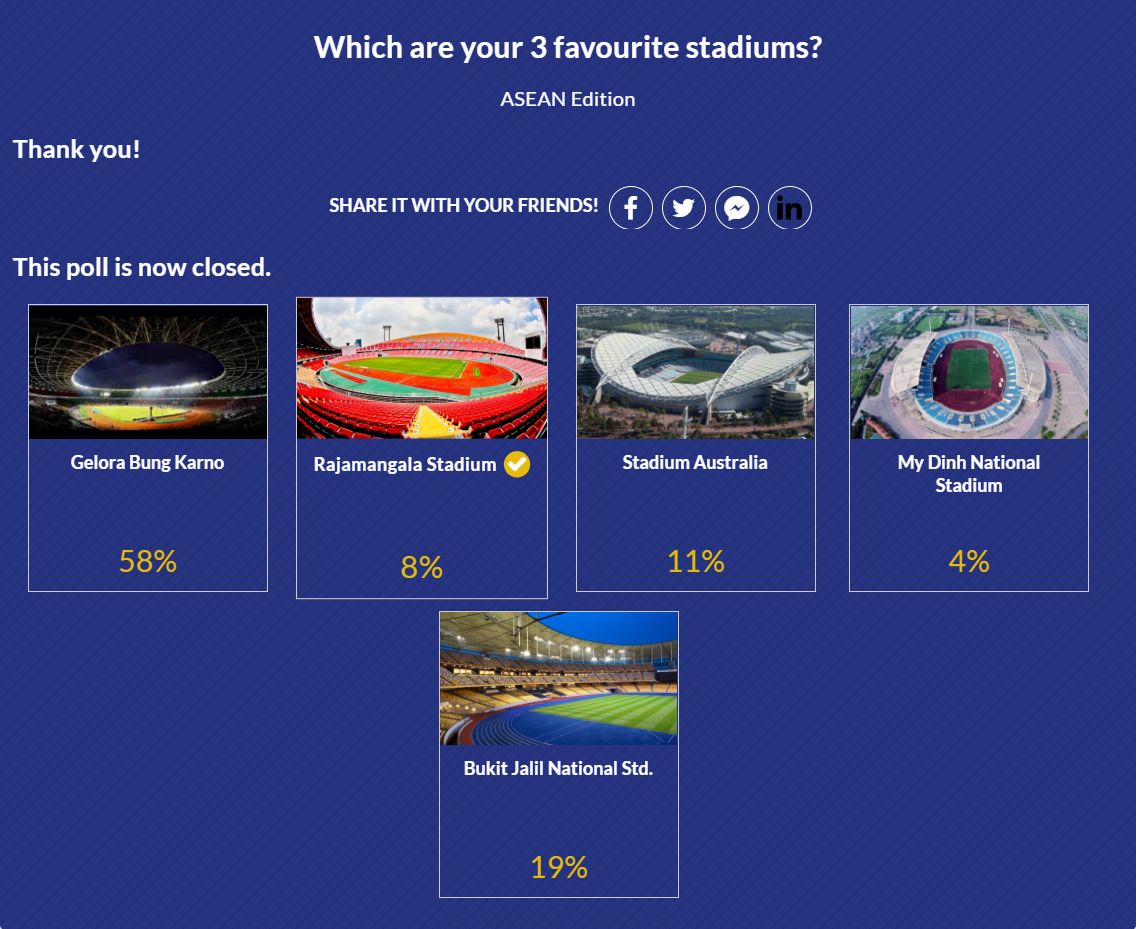 Which are your 3 favourite stadiums?

ASEAN Edition

Thank you!

SHARE IT WITH YOUR FRIENDS!

This poll is now closed.

Gelora Bung Karno

58%

Rajamangala Stadium

8%

Stadium Australia

11%

My Dinh National Stadium

4%

Bukit Jalil National Std.

19%